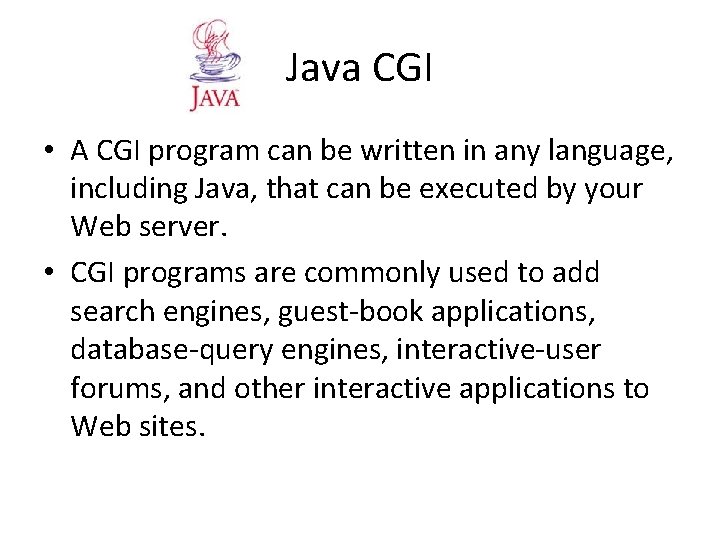 JAVA

Java CGI

• A CGI program can be written in any language, including Java, that can be executed by your Web server.

• CGI programs are commonly used to add search engines, guest-book applications, database-query engines, interactive-user forums, and other interactive applications to Web sites.